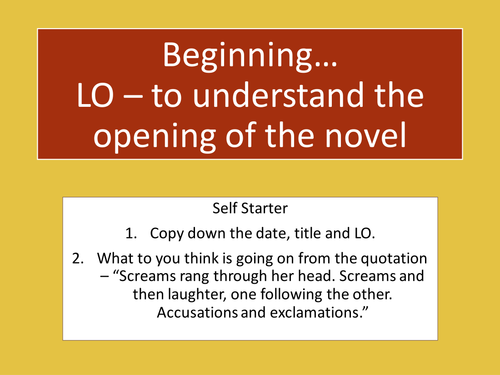 Beginning…
LO – to understand the opening of the novel

Self Starter

1. Copy down the date, title and LO.

2. What to you think is going on from the quotation – “Screams rang through her head. Screams and then laughter, one following the other. Accusations and exclamations.”